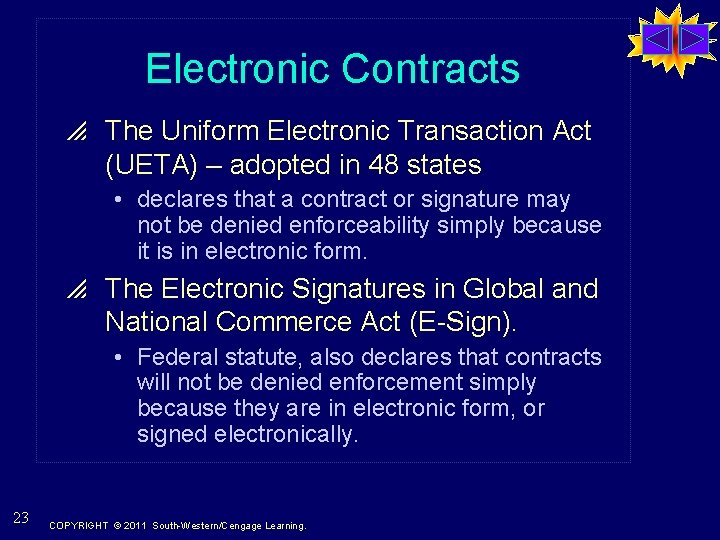 Electronic Contracts

The Uniform Electronic Transaction Act (UETA) – adopted in 48 states

• declares that a contract or signature may not be denied enforceability simply because it is in electronic form.

The Electronic Signatures in Global and National Commerce Act (E-Sign).

• Federal statute, also declares that contracts will not be denied enforcement simply because they are in electronic form, or signed electronically.

23

COPYRIGHT © 2011 South-Western/Cengage Learning.